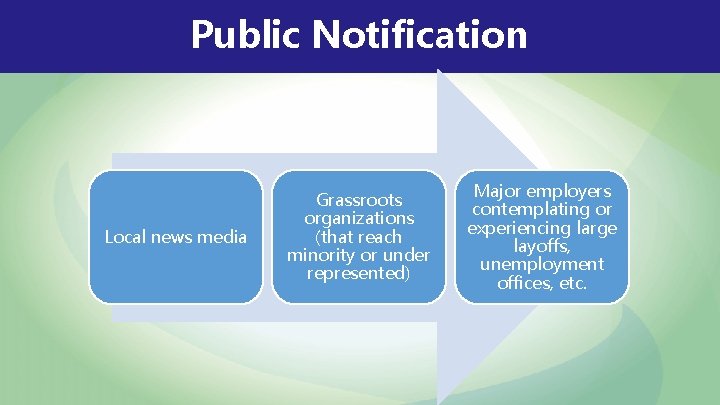 Public Notification

Local news media

Grassroots organizations (that reach minority or under represented)

Major employers contemplating or experiencing large layoffs, unemployment offices, etc.